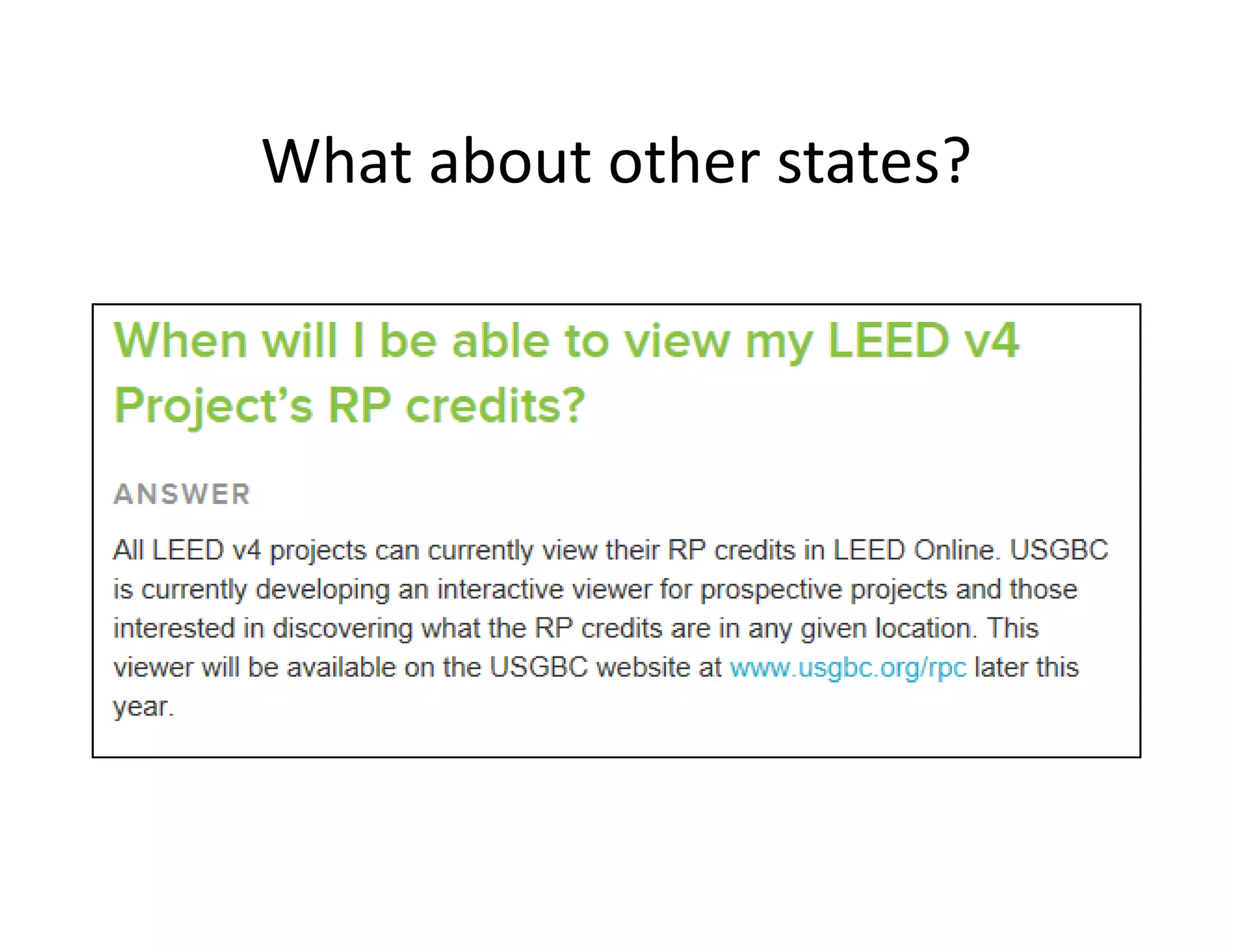 What about other states?

When will I be able to view my LEED v4 Project's RP credits?

ANSWER

All LEED v4 projects can currently view their RP credits in LEED Online. USGBC is currently developing an interactive viewer for prospective projects and those interested in discovering what the RP credits are in any given location. This viewer will be available on the USGBC website at www.usgbc.org/rpc later this year.